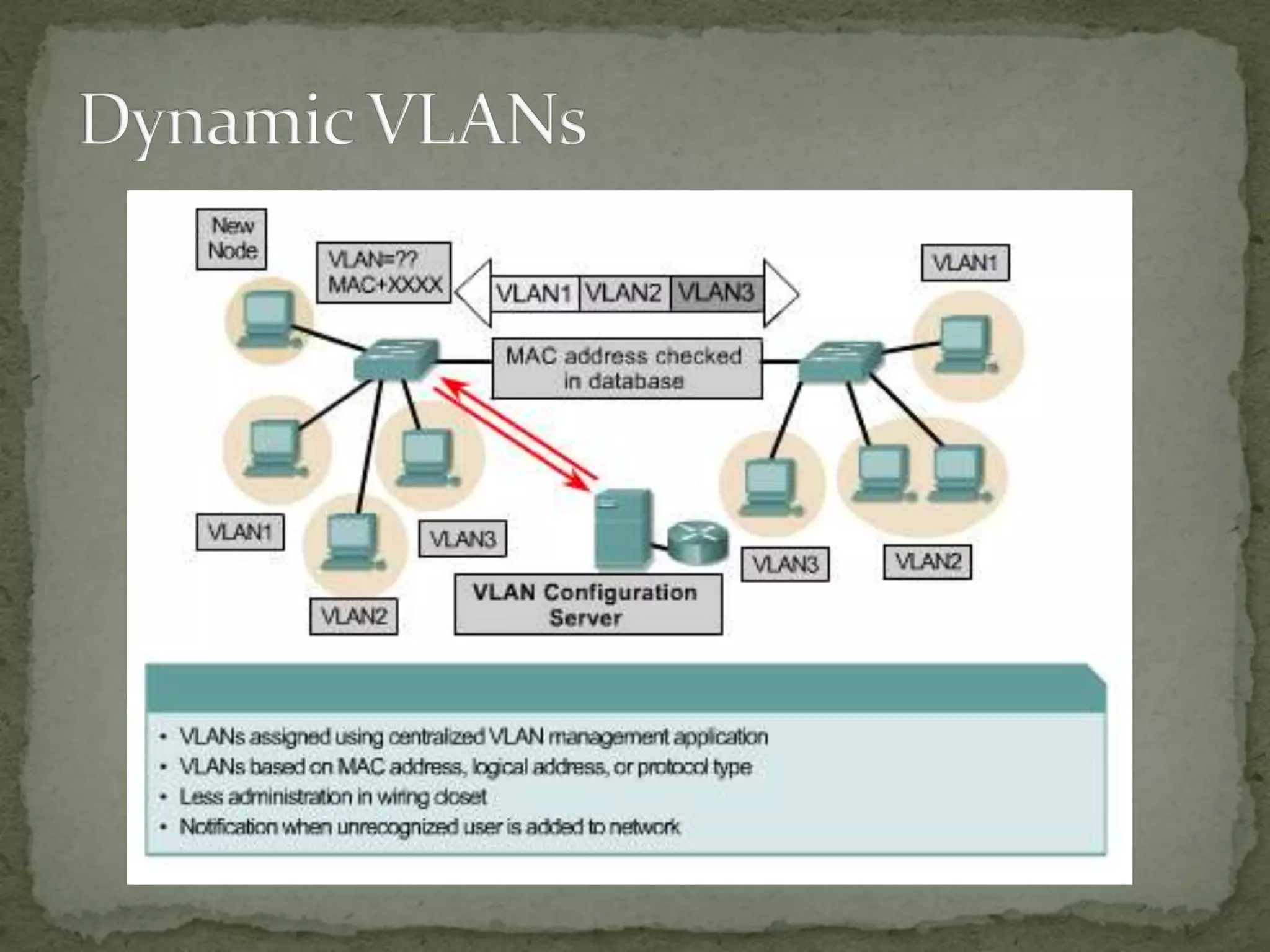 Dynamic VLANs

New Node

VLAN=??
MAC+XXXX

VLAN1 VLAN2 VLAN3

VLAN1

MAC address checked in database

VLAN1

VLAN3

VLAN2

VLAN Configuration Server

VLAN3

VLAN2

• VLANs assigned using centralized VLAN management application
• VLANs based on MAC address, logical address, or protocol type
• Less administration in wiring closet
• Notification when unrecognized user is added to network